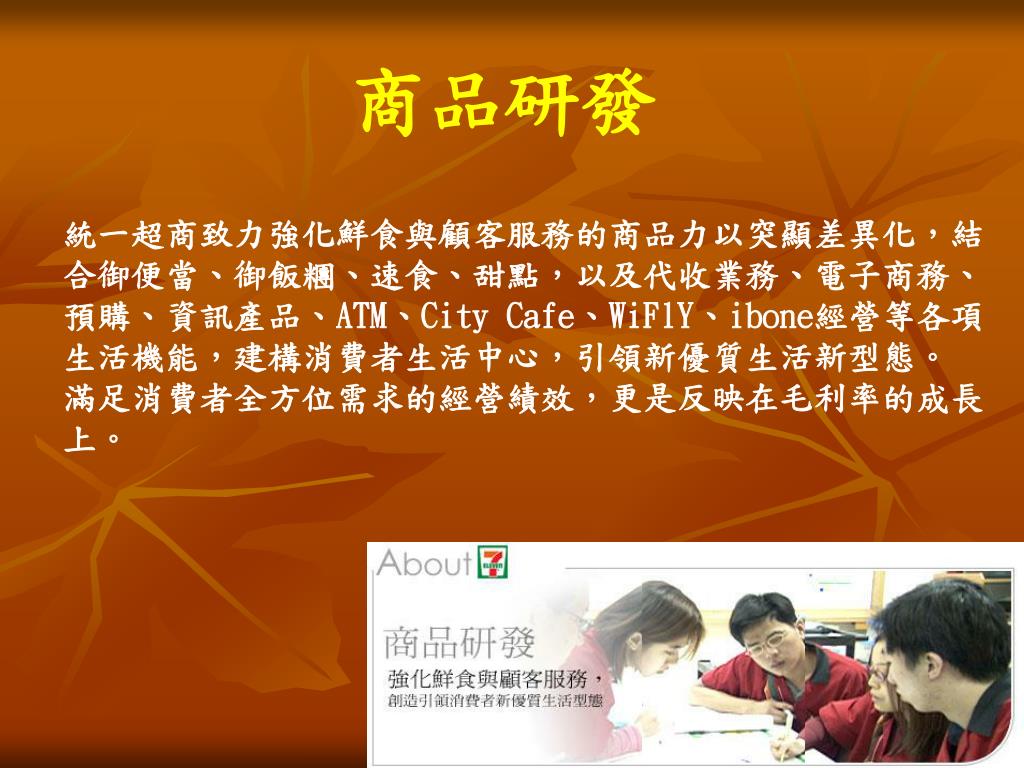 商品研發

統一超商致力強化鮮食與顧客服務的商品力以突顯差異化，結合御便當、御飯糰、速食、甜點，以及代收業務、電子商務、預購、資訊產品、ATM、City Cafe、WiFlY、ibone經營等各項生活機能，建構消費者生活中心，引領新優質生活新型態。滿足消費者全方位需求的經營績效，更是反映在毛利率的成長上。

About 7 ELEVEN

商品研發
強化鮮食與顧客服務，
創造引領消費者新優質生活型態